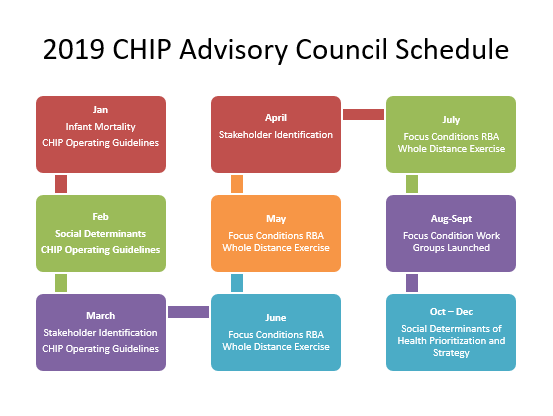 2019 CHIP Advisory Council Schedule

Jan
Infant Mortality
CHIP Operating Guidelines

Feb
Social Determinants
CHIP Operating Guidelines

March
Stakeholder Identification
CHIP Operating Guidelines

April
Stakeholder Identification

May
Focus Conditions RBA
Whole Distance Exercise

June
Focus Conditions RBA
Whole Distance Exercise

July
Focus Conditions RBA
Whole Distance Exercise

Aug-Sept
Focus Condition Work Groups Launched

Oct – Dec
Social Determinants of Health Prioritization and Strategy